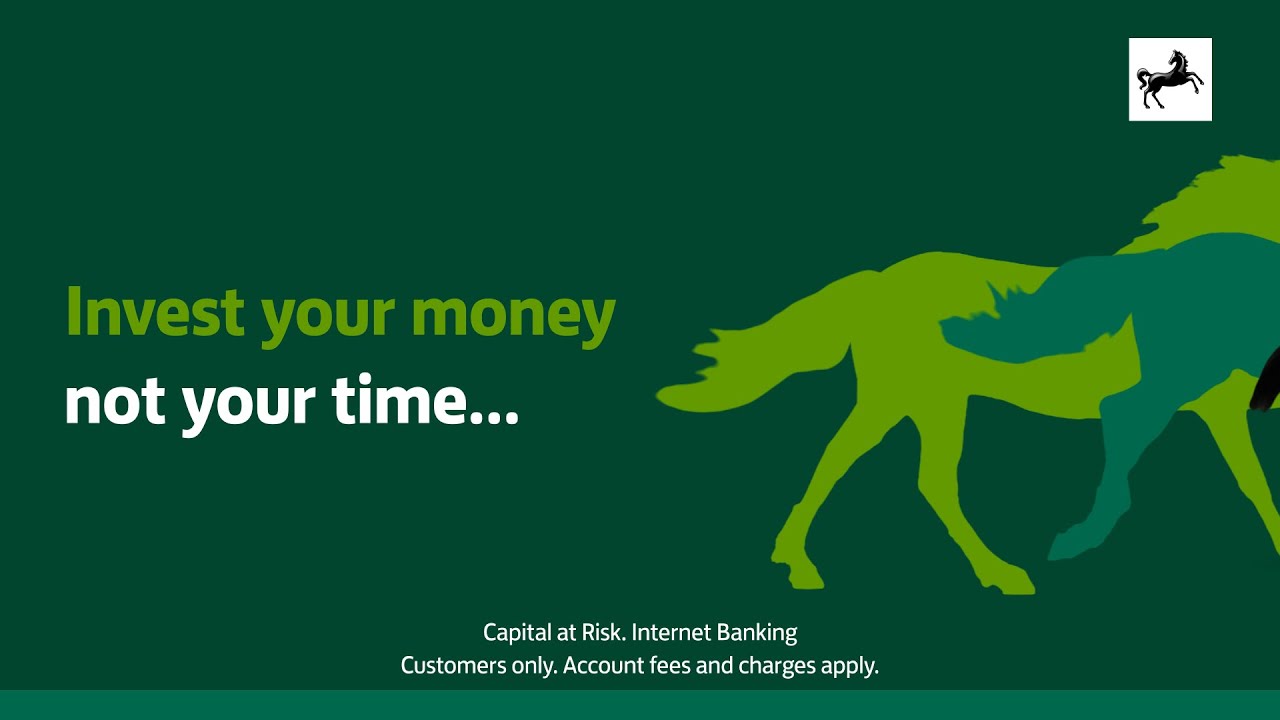 Invest your money
not your time...

Capital at Risk. Internet Banking
Customers only. Account fees and charges apply.